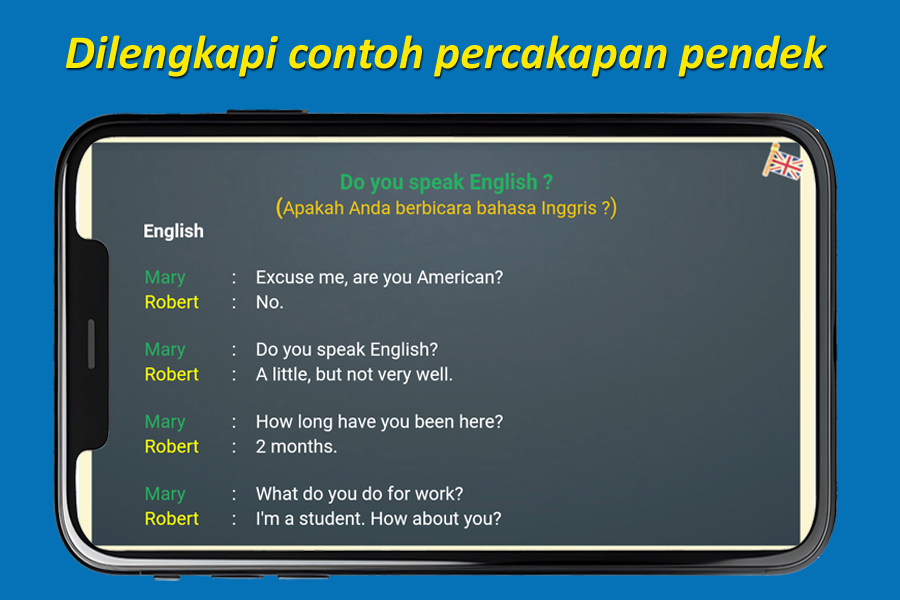 Dilengkapi contoh percakapan pendek

Do you speak English ?
(Apakah Anda berbicara bahasa Inggris ?)

English

Mary : Excuse me, are you American?
Robert : No.

Mary : Do you speak English?
Robert : A little, but not very well.

Mary : How long have you been here?
Robert : 2 months.

Mary : What do you do for work?
Robert : I'm a student. How about you?